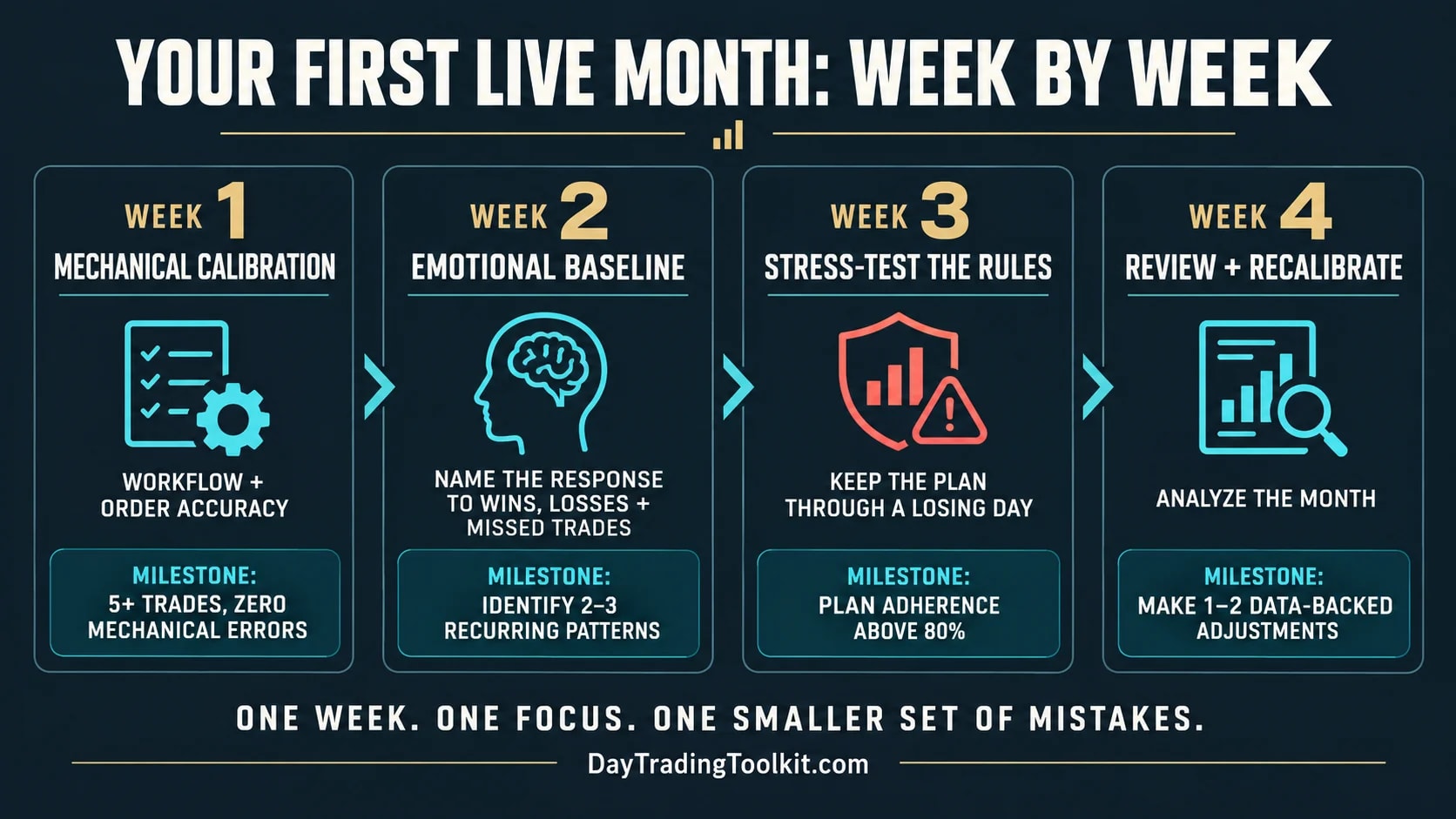 YOUR FIRST LIVE MONTH: WEEK BY WEEK

WEEK 1
MECHANICAL CALIBRATION

WORKFLOW + ORDER ACCURACY

MILESTONE:
5+ TRADES, ZERO MECHANICAL ERRORS

WEEK 2
EMOTIONAL BASELINE

NAME THE RESPONSE TO WINS, LOSSES + MISSED TRADES

MILESTONE:
IDENTIFY 2–3 RECURRING PATTERNS

WEEK 3
STRESS-TEST THE RULES

KEEP THE PLAN THROUGH A LOSING DAY

MILESTONE:
PLAN ADHERENCE ABOVE 80%

WEEK 4
REVIEW + RECALIBRATE

ANALYZE THE MONTH

MILESTONE:
MAKE 1–2 DATA-BACKED ADJUSTMENTS

ONE WEEK. ONE FOCUS. ONE SMALLER SET OF MISTAKES.

DayTradingToolkit.com